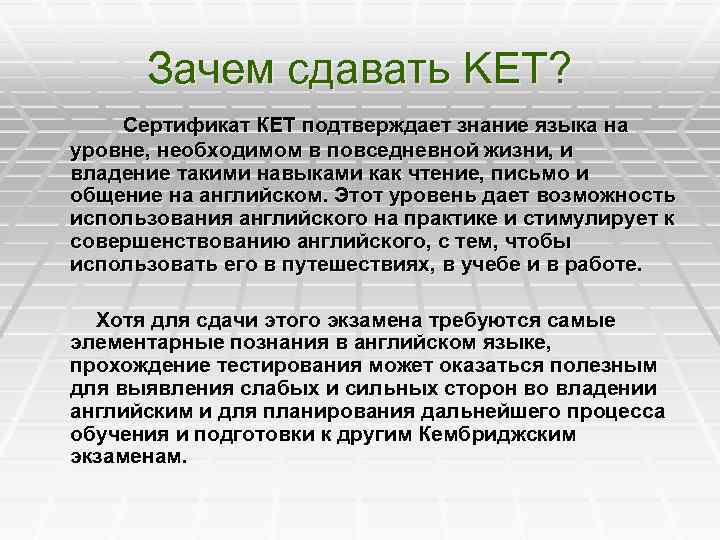 Зачем сдавать КЕТ?

Сертификат КЕТ подтверждает знание языка на уровне, необходимом в повседневной жизни, и владение такими навыками как чтение, письмо и общение на английском. Этот уровень дает возможность использования английского на практике и стимулирует к совершенствованию английского, с тем, чтобы использовать его в путешествиях, в учебе и в работе.

Хотя для сдачи этого экзамена требуются самые элементарные познания в английском языке, прохождение тестирования может оказаться полезным для выявления слабых и сильных сторон во владении английским и для планирования дальнейшего процесса обучения и подготовки к другим Кембриджским экзаменам.